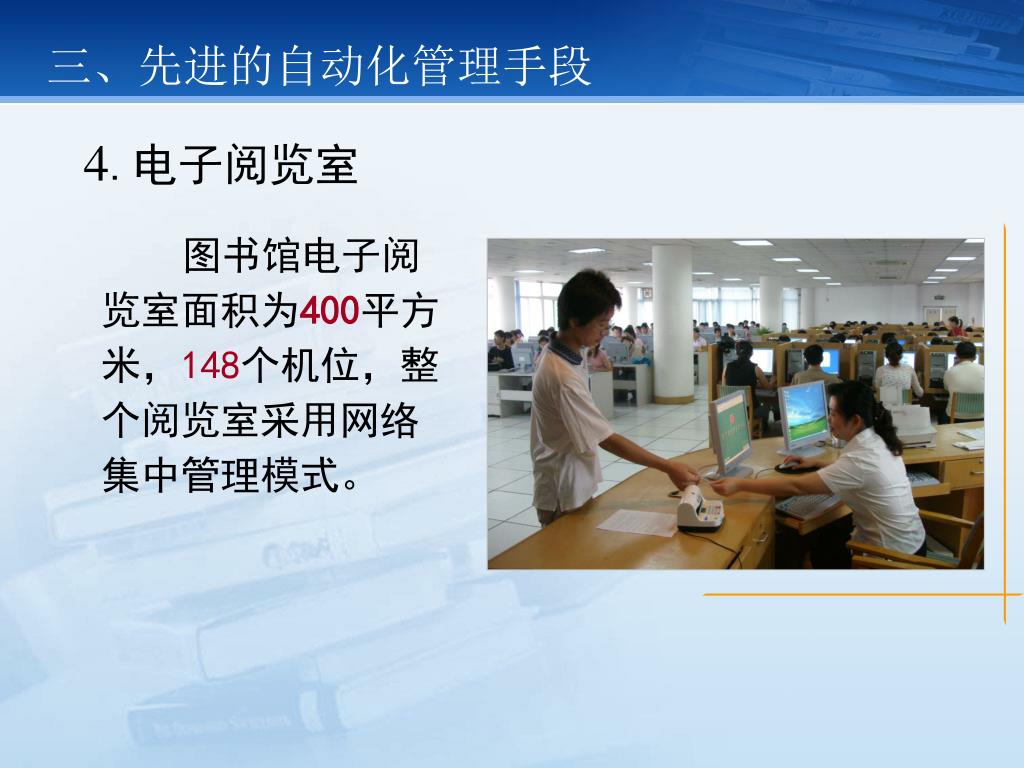 三、先进的自动化管理手段

4. 电子阅览室

图书馆电子阅览室面积为400平方米，148个机位，整个阅览室采用网络集中管理模式。